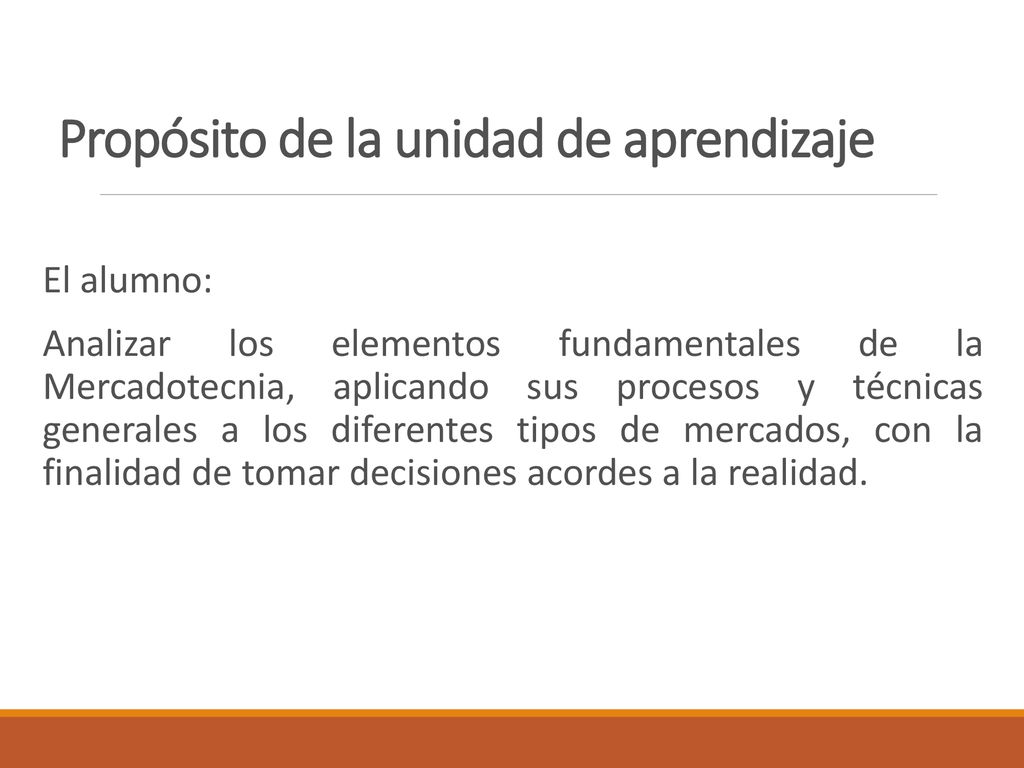 Propósito de la unidad de aprendizaje

El alumno:

Analizar los elementos fundamentales de la Mercadotecnia, aplicando sus procesos y técnicas generales a los diferentes tipos de mercados, con la finalidad de tomar decisiones acordes a la realidad.